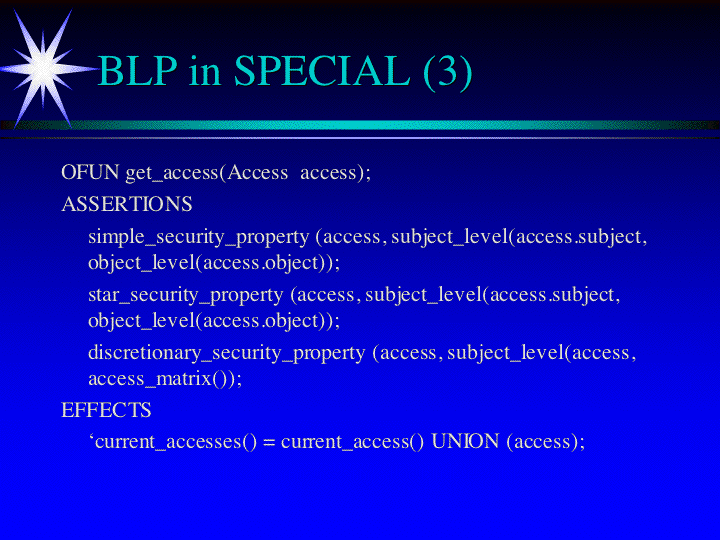 BLP in SPECIAL (3)

OFUN get_access(Access access);

ASSERTIONS

simple_security_property (access, subject_level(access.subject, object_level(access.object));

star_security_property (access, subject_level(access.subject, object_level(access.object));

discretionary_security_property (access, subject_level(access, access_matrix());

EFFECTS

‘current_accesses() = current_access() UNION (access);